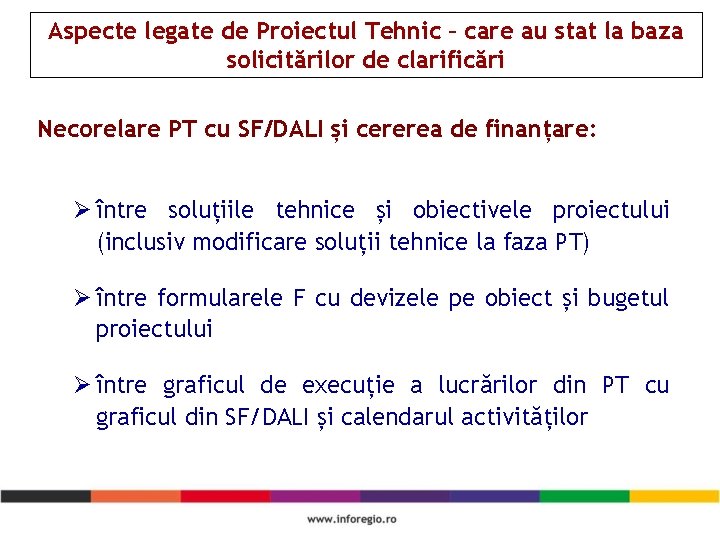 Aspecte legate de Proiectul Tehnic – care au stat la baza solicitărilor de clarificări

Necorelare PT cu SF/DALI și cererea de finanțare:

➢ între soluțiile tehnice și obiectivele proiectului (inclusiv modificare soluții tehnice la faza PT)

➢ între formularele F cu devizele pe obiect și bugetul proiectului

➢ între graficul de execuție a lucrărilor din PT cu graficul din SF/DALI și calendarul activităților

www.inforegio.ro